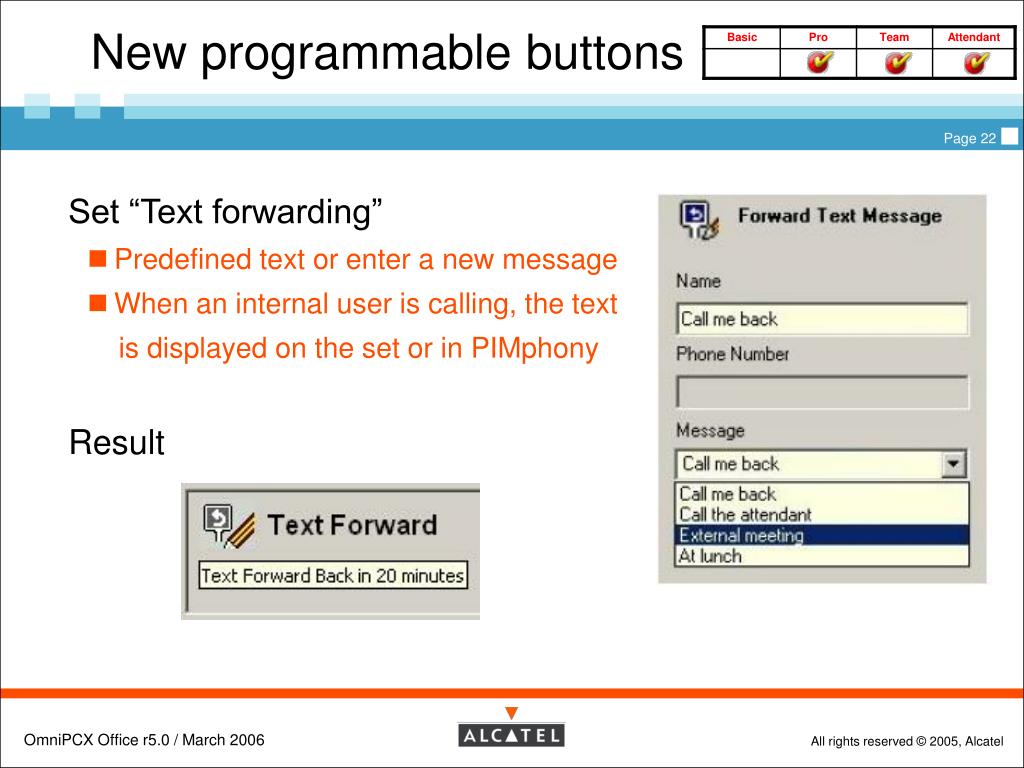 New programmable buttons

| Basic | Pro | Team | Attendant |
|---|---|---|---|
| | | | |

Page 22

Set “Text forwarding”

Predefined text or enter a new message

When an internal user is calling, the text is displayed on the set or in PIMphony

Result

Text Forward

Text Forward Back in 20 minutes

Forward Text Message

Name

Call me back

Phone Number

Message

Call me back

Call me back
Call the attendant
External meeting
At lunch

OmniPCX Office r5.0 / March 2006

ALCATEL

All rights reserved © 2005, Alcatel